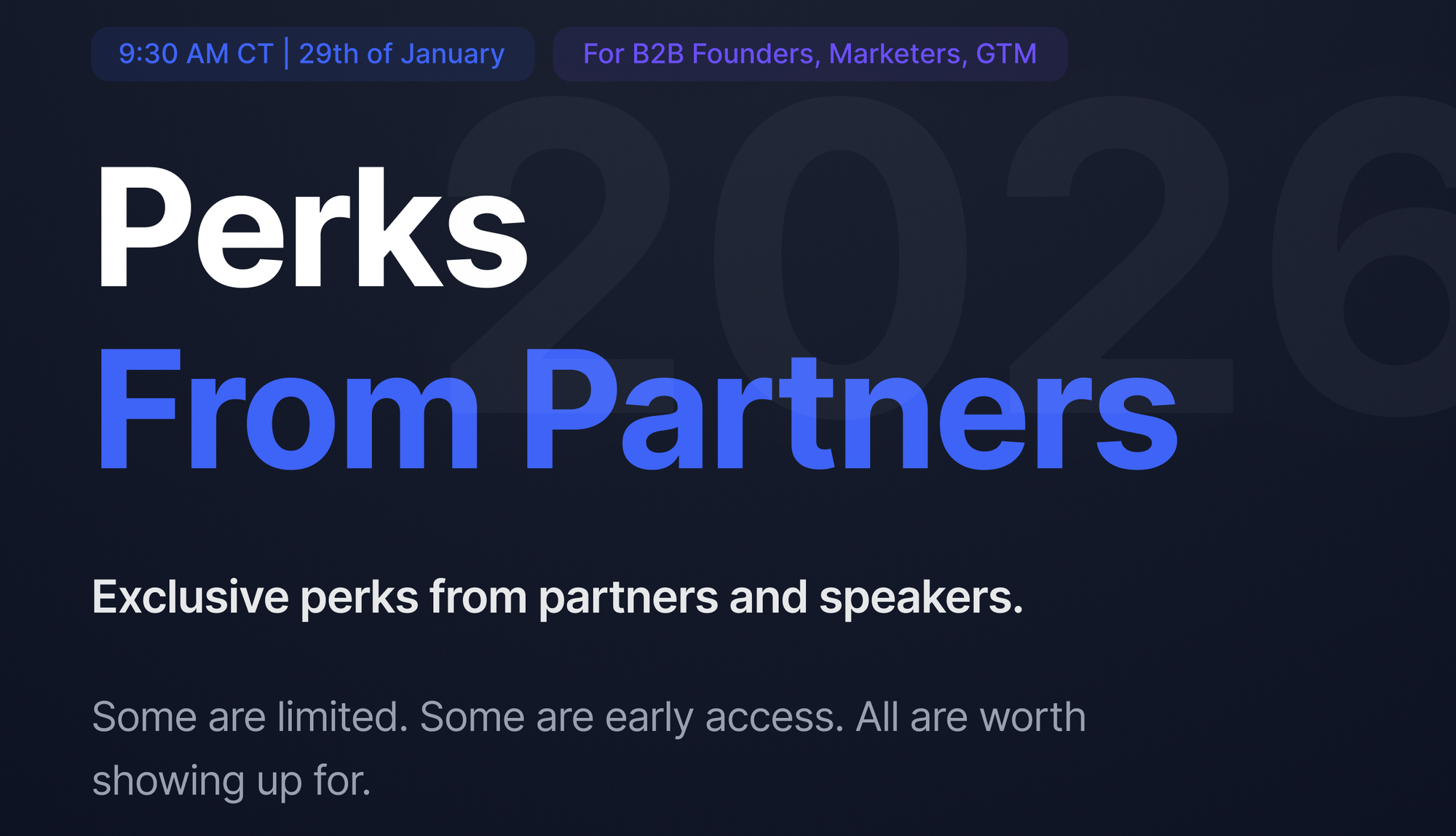 9:30 AM CT | 29th of January

For B2B Founders, Marketers, GTM

2026

Perks
From Partners

Exclusive perks from partners and speakers.

Some are limited. Some are early access. All are worth showing up for.